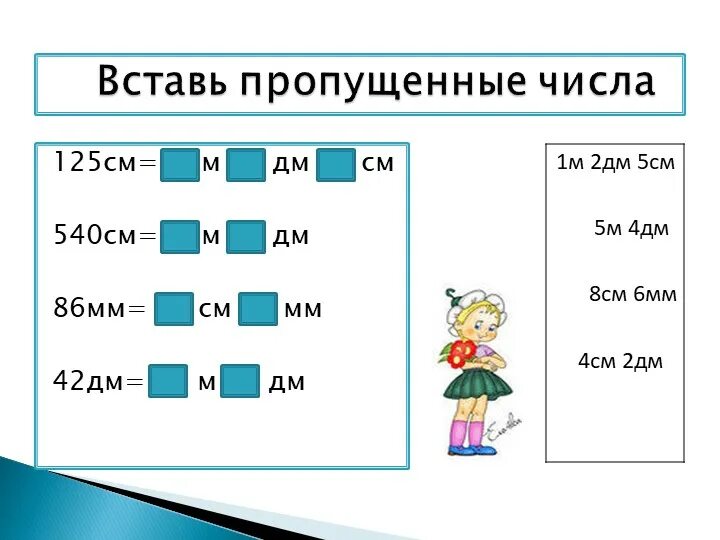 Вставь пропущенные числа

125см= м дм см

540см= м дм

86мм= см мм

42дм= м дм

1м 2дм 5см

5м 4дм

8см 6мм

4см 2дм